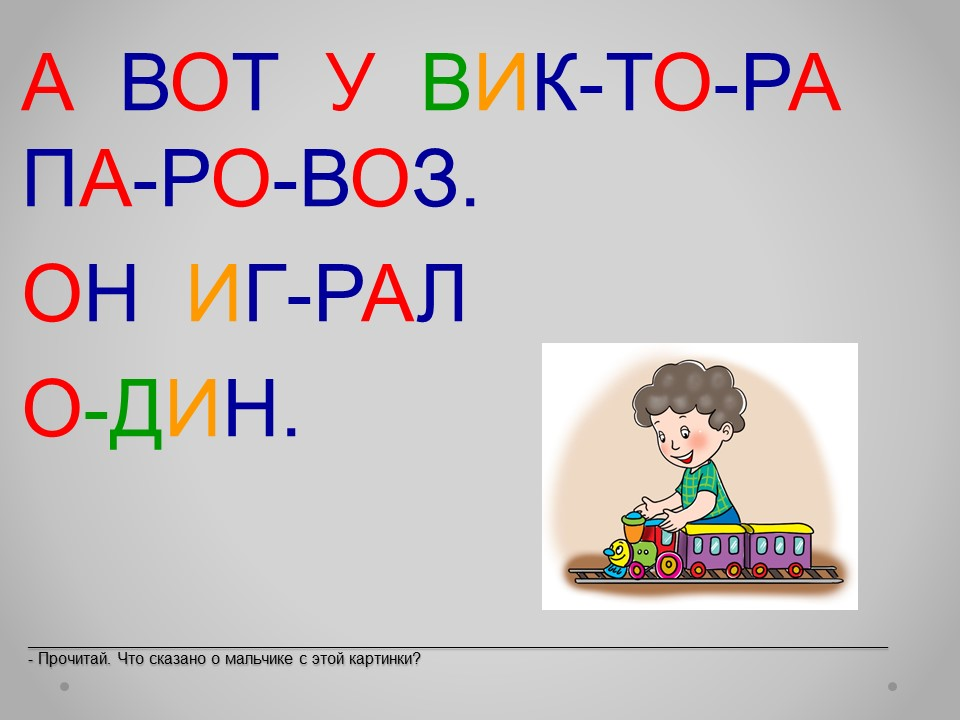 А ВОТ У ВИК-ТО-РА ПА-РО-ВОЗ.

ОН ИГ-РАЛ О-ДИН.

- Прочитай. Что сказано о мальчике с этой картинки?